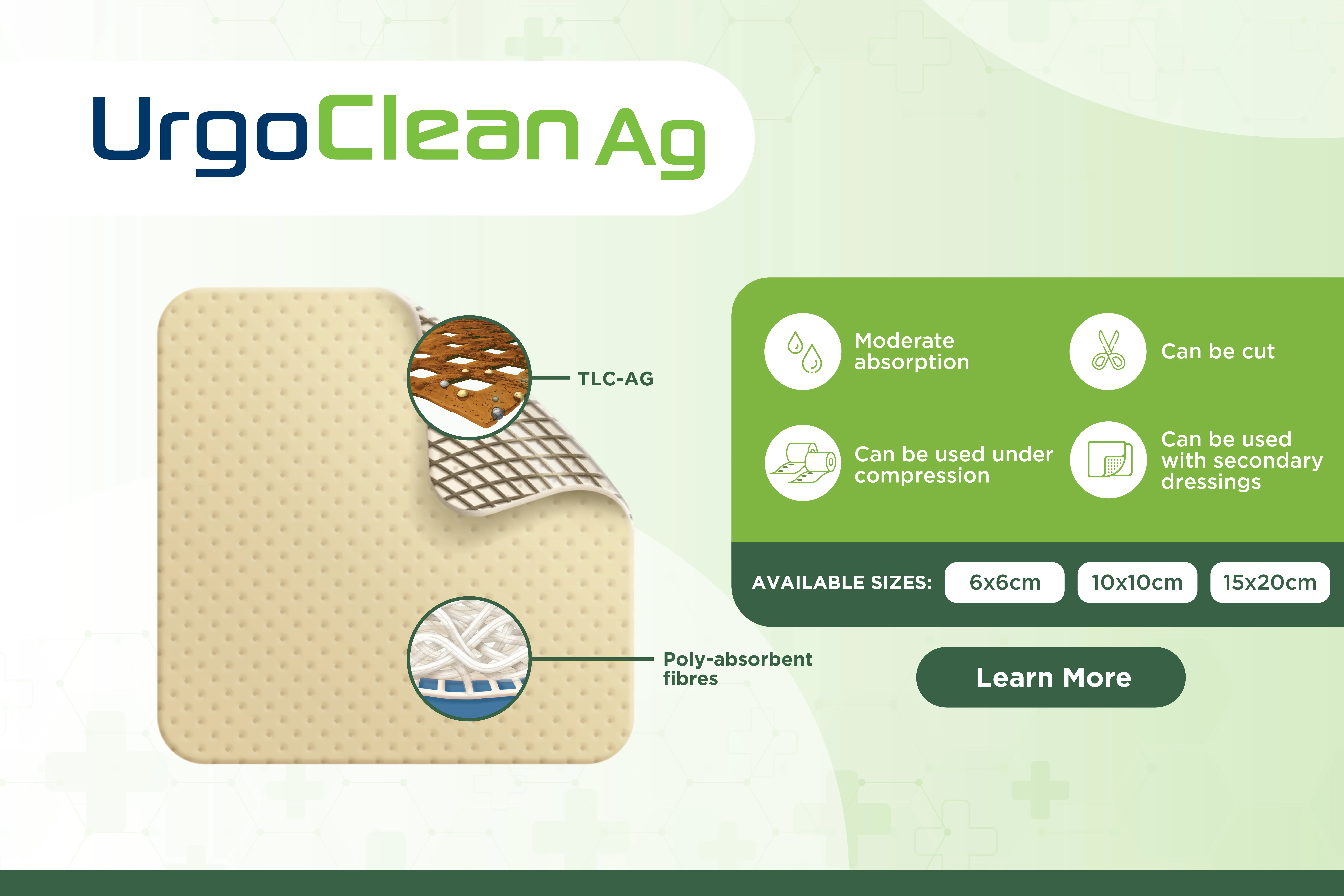 UrgoClean Ag

TLC-AG

Poly-absorbent fibres

Moderate absorption

Can be cut

Can be used under compression

Can be used with secondary dressings

AVAILABLE SIZES: 6x6cm 10x10cm 15x20cm

Learn More